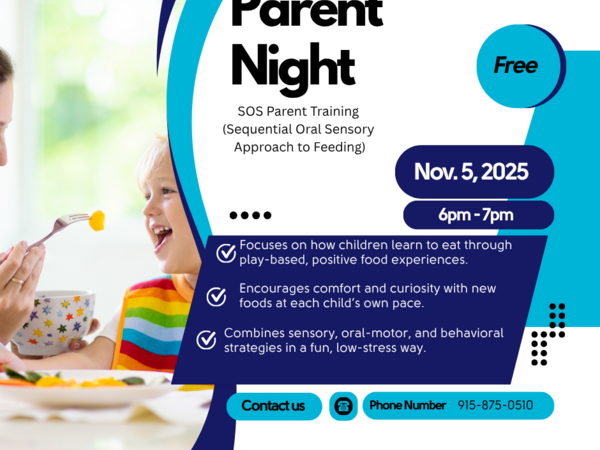 Parent Night

Free

SOS Parent Training (Sequential Oral Sensory Approach to Feeding)

Nov. 5, 2025

6pm - 7pm

Focuses on how children learn to eat through play-based, positive food experiences.

Encourages comfort and curiosity with new foods at each child's own pace.

Combines sensory, oral-motor, and behavioral strategies in a fun, low-stress way.

Contact us

Phone Number 915-875-0510